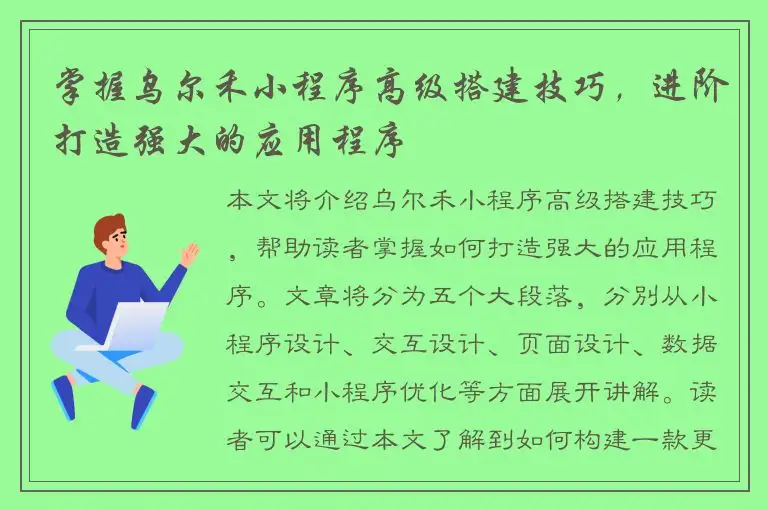 掌握乌尔禾小程序高级搭建技巧，进阶打造强大的应用程序

本文将介绍乌尔禾小程序高级搭建技巧，帮助读者掌握如何打造强大的应用程序。文章将分为五个大段落，分别从小程序设计、交互设计、页面设计、数据交互和小程序优化等方面展开讲解。读者可以通过本文了解到如何构建一款更